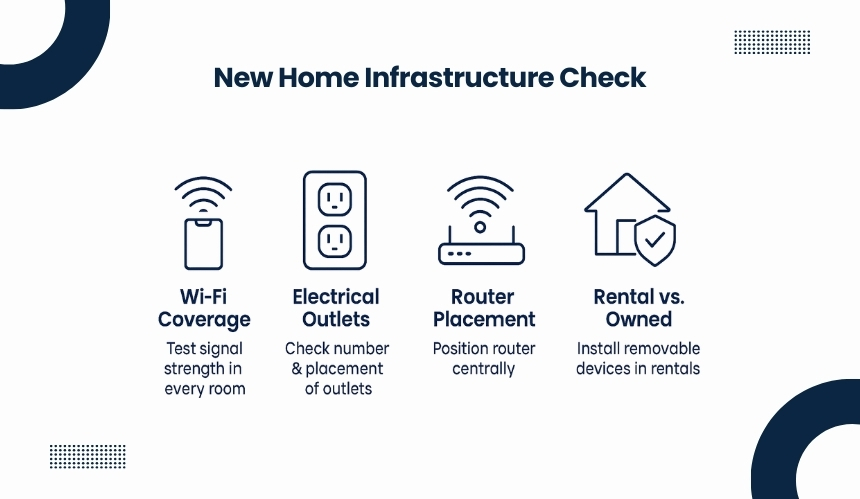 New Home Infrastructure Check

Wi-Fi Coverage
Test signal strength in every room

Electrical Outlets
Check number & placement of outlets

Router Placement
Position router centrally

Rental vs. Owned
Install removable devices in rentals